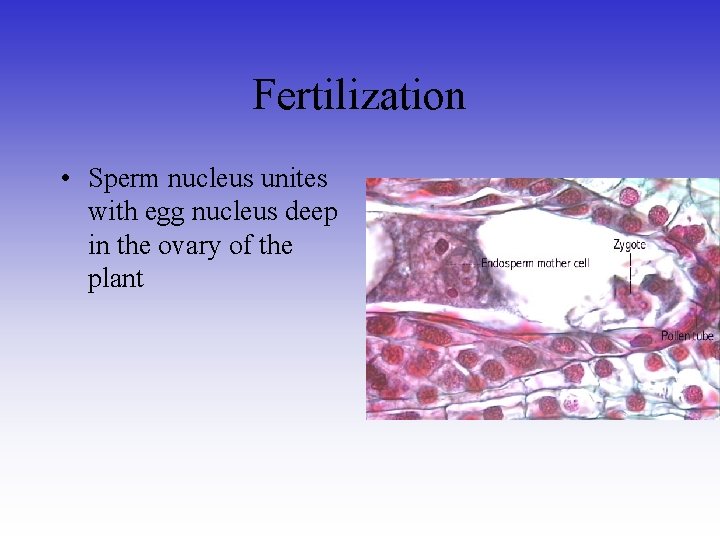 Fertilization

• Sperm nucleus unites with egg nucleus deep in the ovary of the plant

Endosperm mother cell

Zygote

Pollen tube